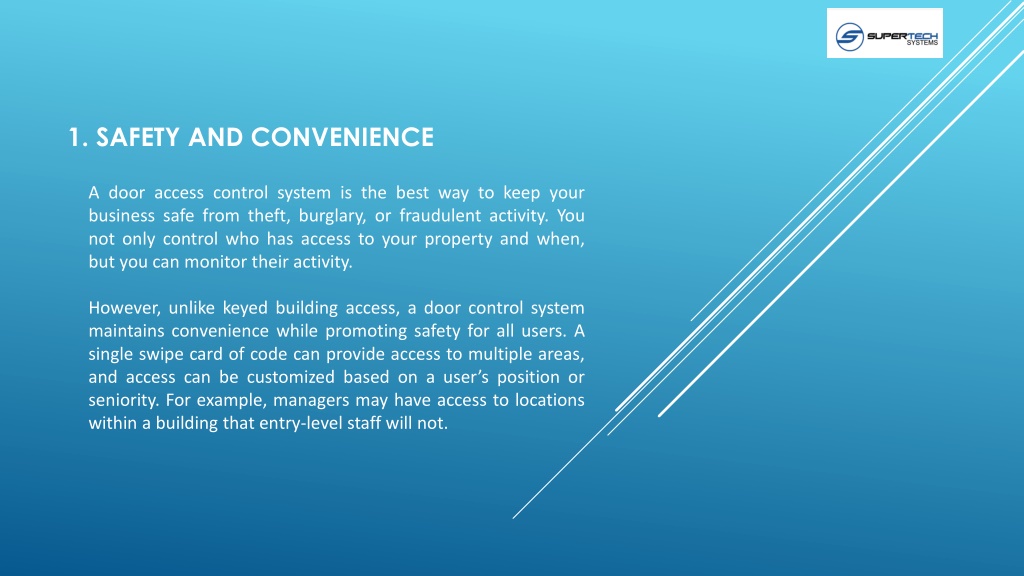 SUPERTECH SYSTEMS

1. SAFETY AND CONVENIENCE

A door access control system is the best way to keep your business safe from theft, burglary, or fraudulent activity. You not only control who has access to your property and when, but you can monitor their activity.

However, unlike keyed building access, a door control system maintains convenience while promoting safety for all users. A single swipe card of code can provide access to multiple areas, and access can be customized based on a user's position or seniority. For example, managers may have access to locations within a building that entry-level staff will not.